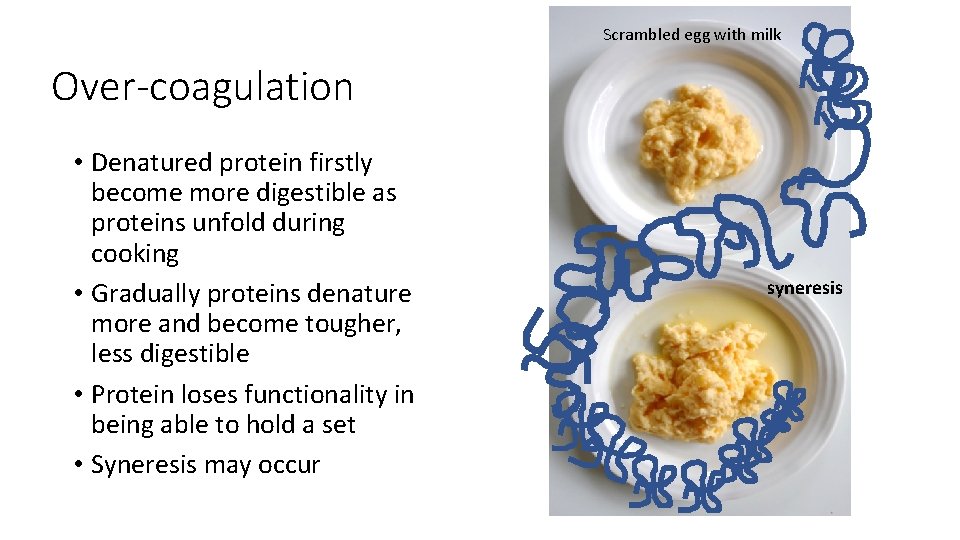 Over-coagulation

• Denatured protein firstly become more digestible as proteins unfold during cooking
• Gradually proteins denature more and become tougher, less digestible
• Protein loses functionality in being able to hold a set
• Syneresis may occur

Scrambled egg with milk

syneresis